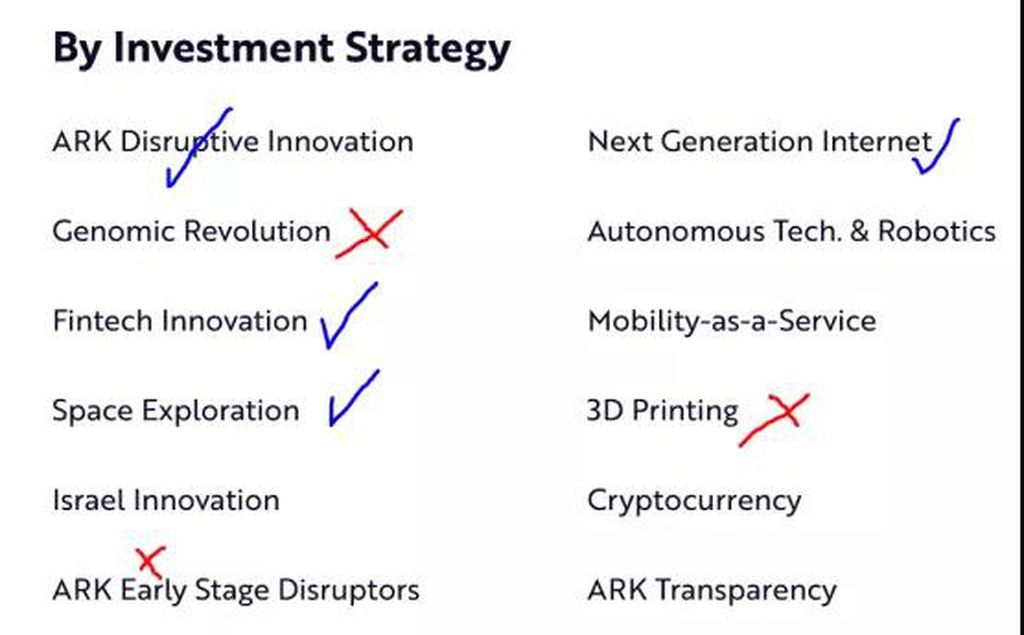 By Investment Strategy

ARK Disruptive Innovation

Genomic Revolution

Fintech Innovation

Space Exploration

Israel Innovation

ARK Early Stage Disruptors

Next Generation Internet

Autonomous Tech. & Robotics

Mobility-as-a-Service

3D Printing

Cryptocurrency

ARK Transparency